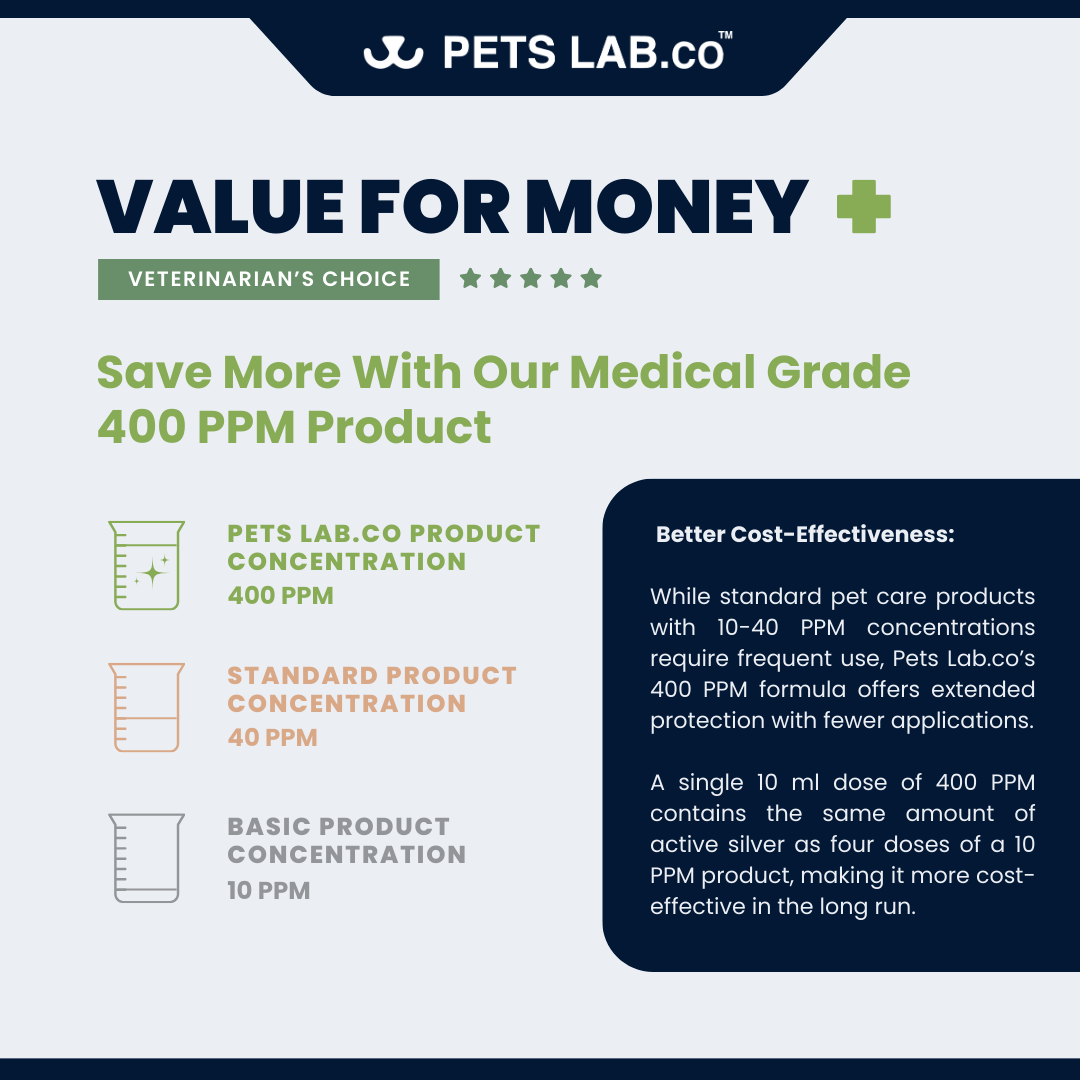 PETS LAB.co™

VALUE FOR MONEY

VETERINARIAN'S CHOICE

Save More With Our Medical Grade 400 PPM Product

PETS LAB.CO PRODUCT CONCENTRATION
400 PPM

STANDARD PRODUCT CONCENTRATION
40 PPM

BASIC PRODUCT CONCENTRATION
10 PPM

Better Cost-Effectiveness:

While standard pet care products with 10-40 PPM concentrations require frequent use, Pets Lab.co's 400 PPM formula offers extended protection with fewer applications.

A single 10 ml dose of 400 PPM contains the same amount of active silver as four doses of a 10 PPM product, making it more cost-effective in the long run.